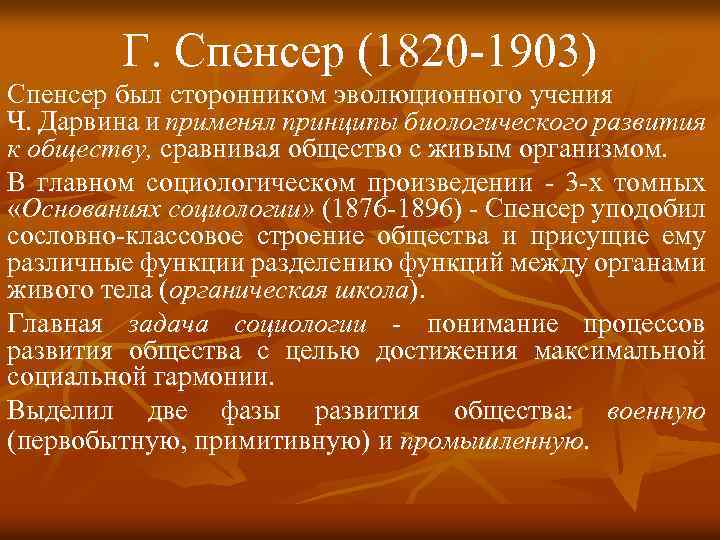 Г. Спенсер (1820-1903)

Спенсер был сторонником эволюционного учения Ч. Дарвина и применял принципы биологического развития к обществу, сравнивая общество с живым организмом.

В главном социологическом произведении - 3-х томных «Основаниях социологии» (1876-1896) - Спенсер уподобил сословно-классовое строение общества и присущие ему различные функции разделению функций между органами живого тела (органическая школа).

Главная задача социологии - понимание процессов развития общества с целью достижения максимальной социальной гармонии.

Выделил две фазы развития общества: военную (первобытную, примитивную) и промышленную.